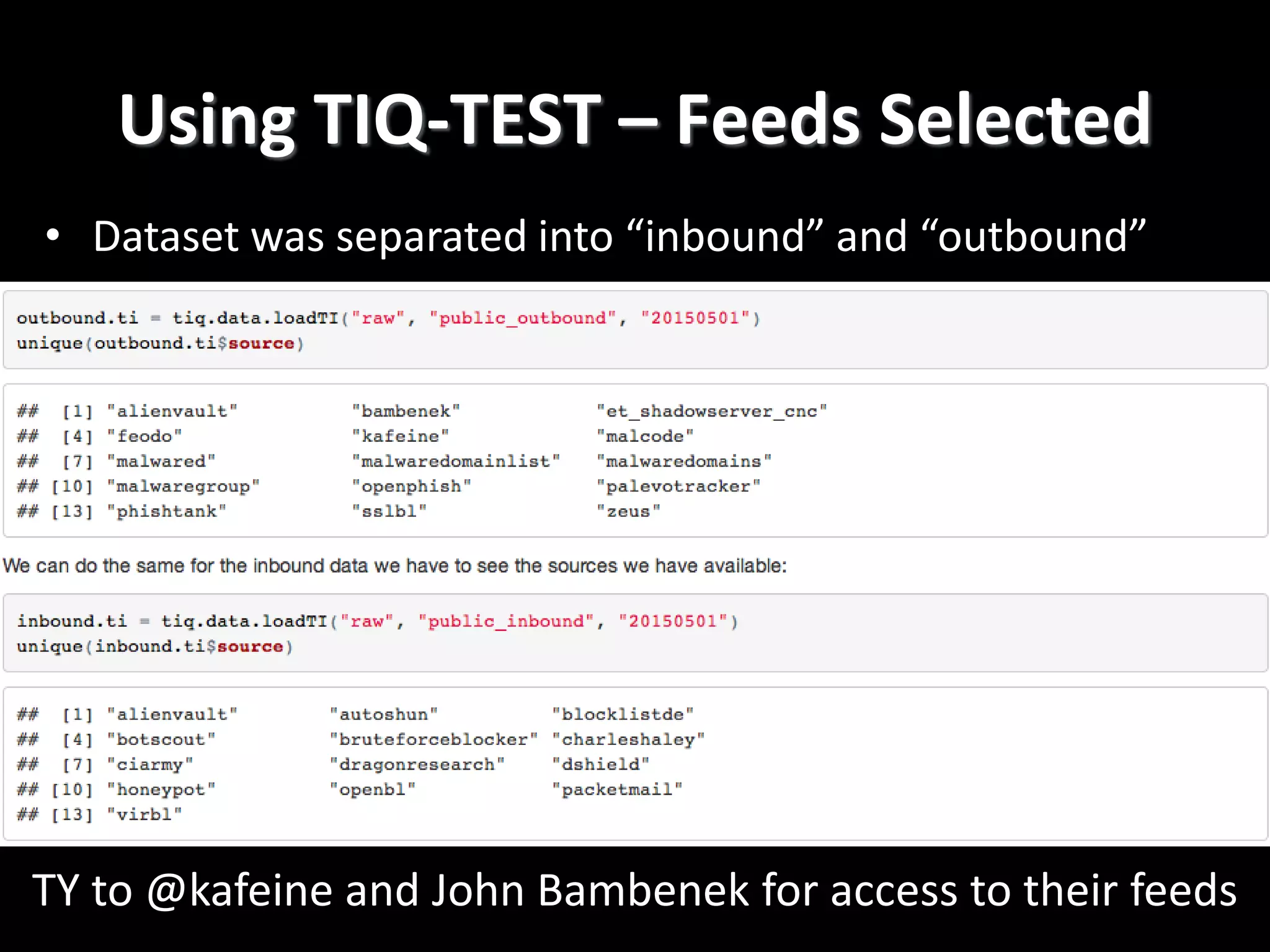 Using TIQ-TEST – Feeds Selected

• Dataset was separated into “inbound” and “outbound”

outbound.ti = tiq.data.loadTI("raw", "public_outbound", "20150501")
unique(outbound.ti$source)

## [1] "alienvault" "bambenek" "et_shadowserver_cnc"
## [4] "feodo" "kafeine" "malcode"
## [7] "malwared" "malwaredomainlist" "malwaredomains"
## [10] "malwaregroup" "openphish" "palevotracker"
## [13] "phishtank" "sslbl" "zeus"

We can do the same for the inbound data we have to see the sources we have available:

inbound.ti = tiq.data.loadTI("raw", "public_inbound", "20150501")
unique(inbound.ti$source)

## [1] "alienvault" "autoshun" "blocklistde"
## [4] "botscout" "bruteforceblocker" "charleshaley"
## [7] "ciarmy" "dragonresearch" "dshield"
## [10] "honeypot" "openbl" "packetmail"
## [13] "virbl"

TY to @kafeine and John Bambenek for access to their feeds